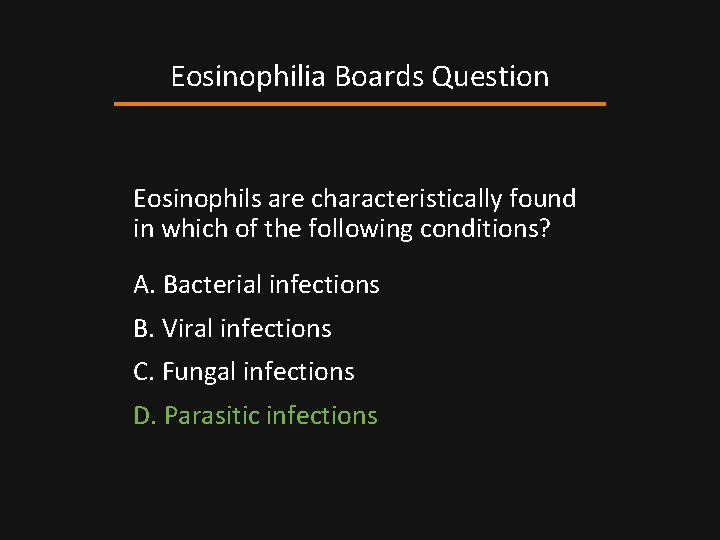 Eosinophilia Boards Question

Eosinophils are characteristically found in which of the following conditions?

A. Bacterial infections

B. Viral infections

C. Fungal infections

D. Parasitic infections